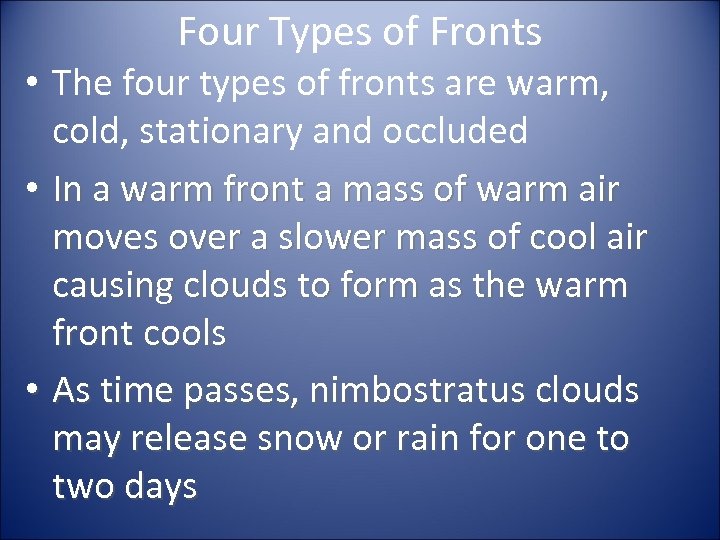 Four Types of Fronts

• The four types of fronts are warm, cold, stationary and occluded

• In a warm front a mass of warm air moves over a slower mass of cool air causing clouds to form as the warm front cools

• As time passes, nimbostratus clouds may release snow or rain for one to two days